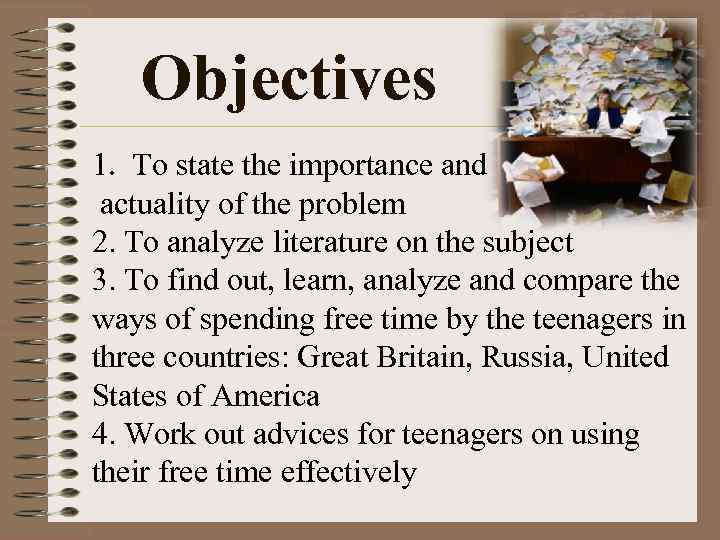 Objectives

1. To state the importance and actuality of the problem
2. To analyze literature on the subject
3. To find out, learn, analyze and compare the ways of spending free time by the teenagers in three countries: Great Britain, Russia, United States of America
4. Work out advices for teenagers on using their free time effectively